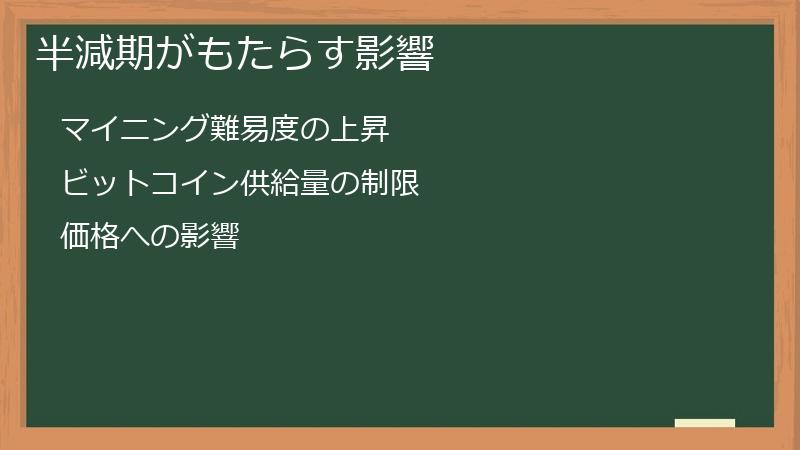 半減期がもたらす影響

マイニング難易度の上昇

ビットコイン供給量の制限

価格への影響